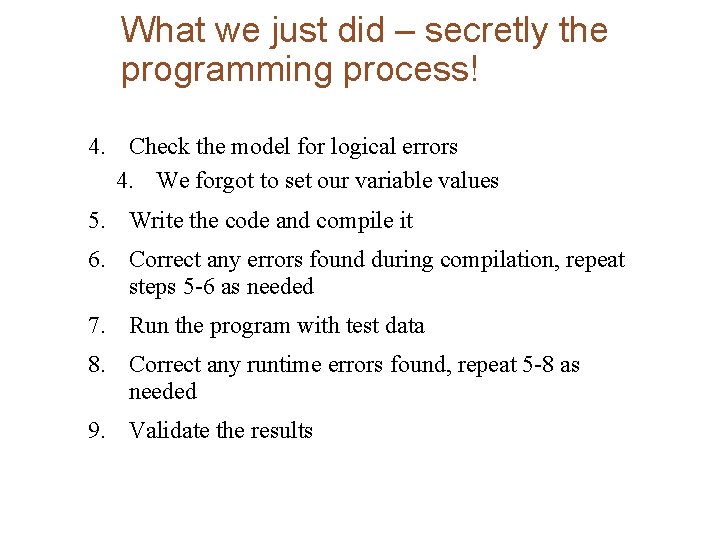 What we just did – secretly the programming process!

4. Check the model for logical errors
   4. We forgot to set our variable values
5. Write the code and compile it
6. Correct any errors found during compilation, repeat steps 5-6 as needed
7. Run the program with test data
8. Correct any runtime errors found, repeat 5-8 as needed
9. Validate the results